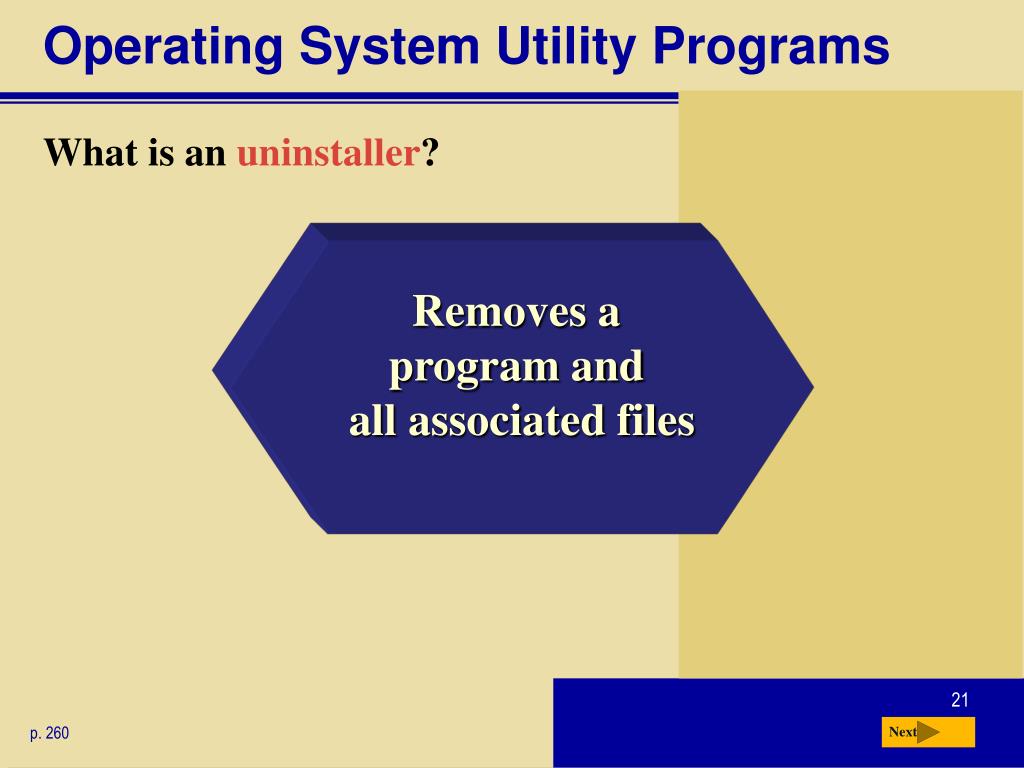 Operating System Utility Programs

What is an uninstaller?

Removes a program and all associated files

21

p. 260

Next